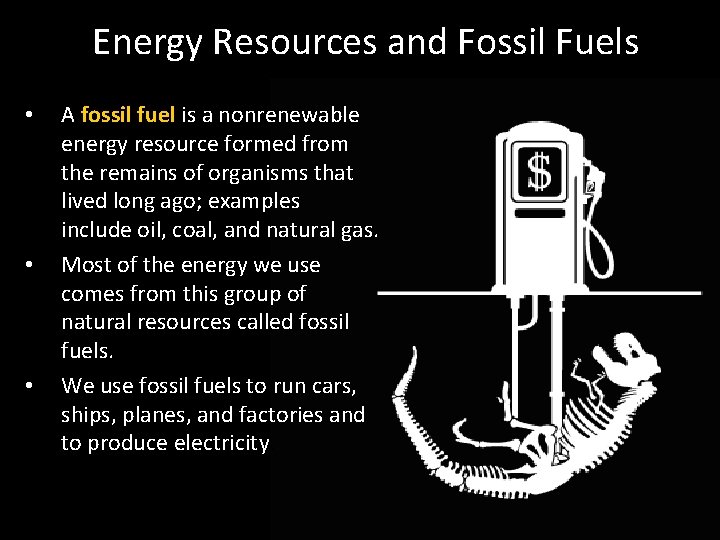 Energy Resources and Fossil Fuels

• A fossil fuel is a nonrenewable energy resource formed from the remains of organisms that lived long ago; examples include oil, coal, and natural gas.

• Most of the energy we use comes from this group of natural resources called fossil fuels.

• We use fossil fuels to run cars, ships, planes, and factories and to produce electricity

$